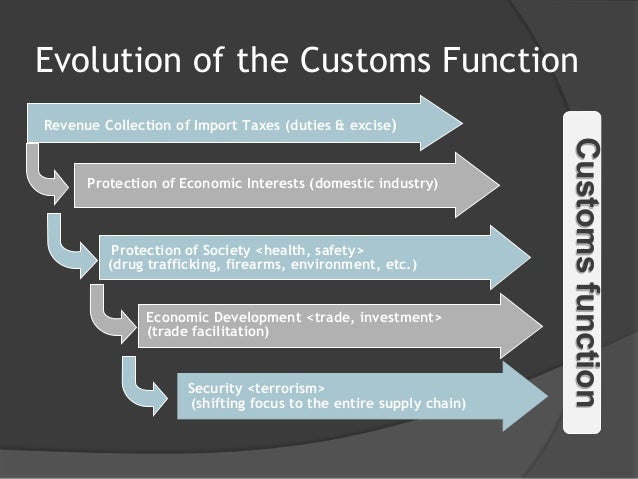 Evolution of the Customs Function

Revenue Collection of Import Taxes (duties & excise)

Protection of Economic Interests (domestic industry)

Protection of Society <health, safety> (drug trafficking, firearms, environment, etc.)

Economic Development <trade, investment> (trade facilitation)

Security <terrorism> (shifting focus to the entire supply chain)

Customs function